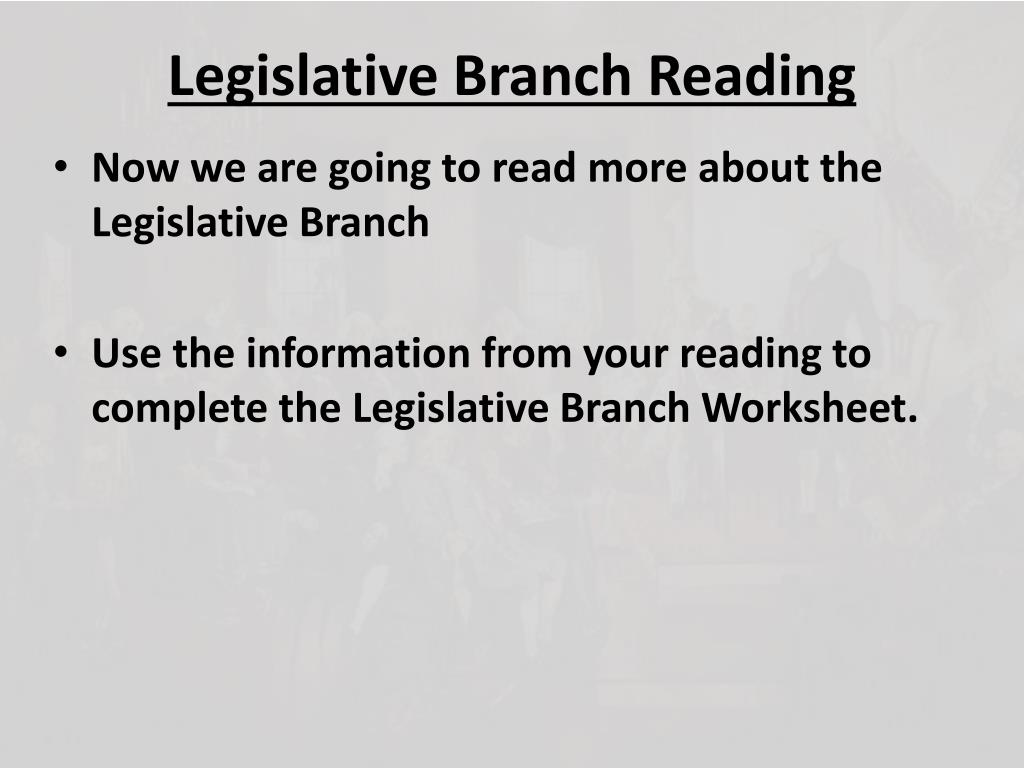 Legislative Branch Reading

• Now we are going to read more about the Legislative Branch

• Use the information from your reading to complete the Legislative Branch Worksheet.